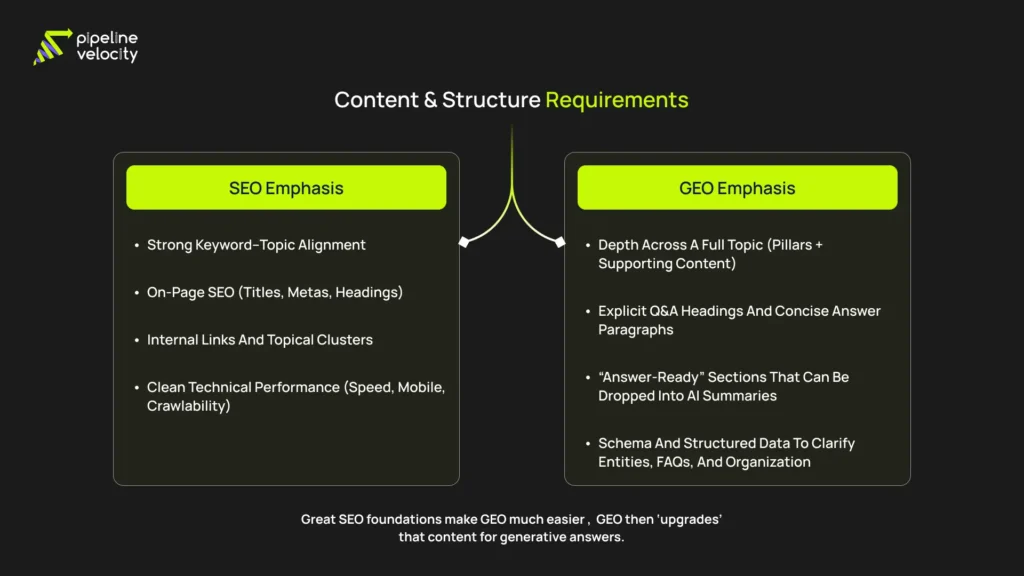 pipeline velocity

Content & Structure Requirements

SEO Emphasis

• Strong Keyword–Topic Alignment

• On-Page SEO (Titles, Metas, Headings)

• Internal Links And Topical Clusters

• Clean Technical Performance (Speed, Mobile, Crawlability)

GEO Emphasis

• Depth Across A Full Topic (Pillars + Supporting Content)

• Explicit Q&A Headings And Concise Answer Paragraphs

• "Answer-Ready" Sections That Can Be Dropped Into AI Summaries

• Schema And Structured Data To Clarify Entities, FAQs, And Organization

Great SEO foundations make GEO much easier , GEO then 'upgrades' that content for generative answers.